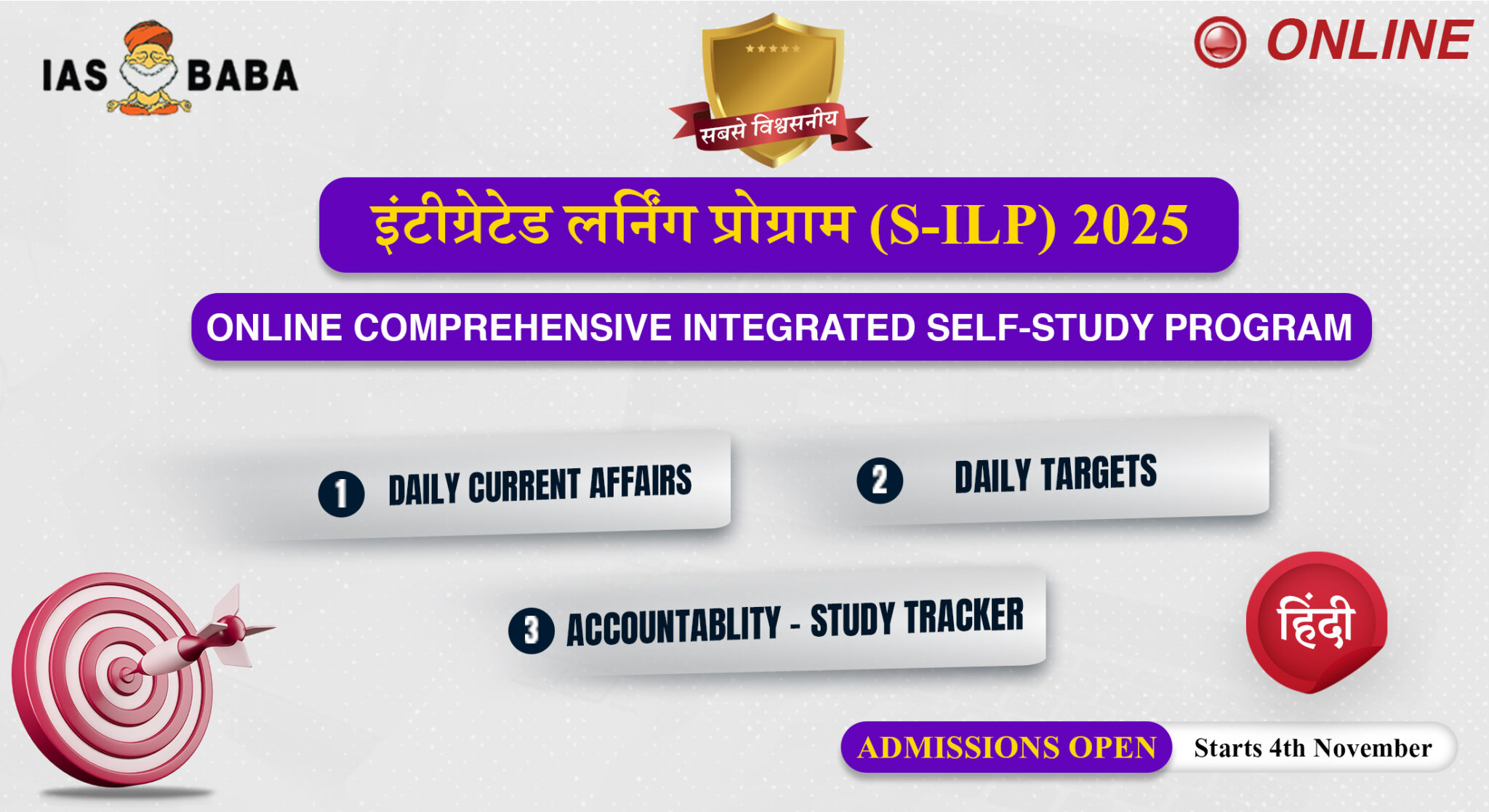 IAS BABA

सबसे विश्वसनीय

ONLINE

इंटीग्रेटेड लर्निंग प्रोग्राम (S-ILP) 2025

ONLINE COMPREHENSIVE INTEGRATED SELF-STUDY PROGRAM

1 DAILY CURRENT AFFAIRS

2 DAILY TARGETS

3 ACCOUNTABLITY - STUDY TRACKER

हिंदी

ADMISSIONS OPEN Starts 4th November